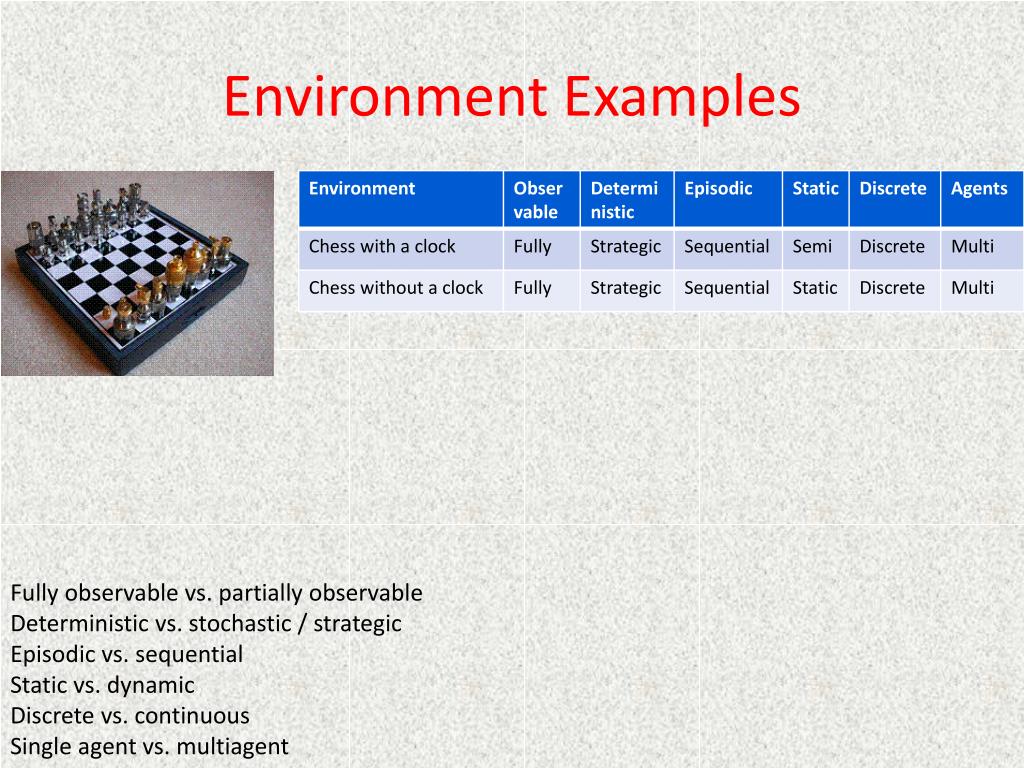 Environment Examples

| Environment | Observable | Deterministic | Episodic | Static | Discrete | Agents |
|---|---|---|---|---|---|---|
| Chess with a clock | Fully | Strategic | Sequential | Semi | Discrete | Multi |
| Chess without a clock | Fully | Strategic | Sequential | Static | Discrete | Multi |

Fully observable vs. partially observable
Deterministic vs. stochastic / strategic
Episodic vs. sequential
Static vs. dynamic
Discrete vs. continuous
Single agent vs. multiagent